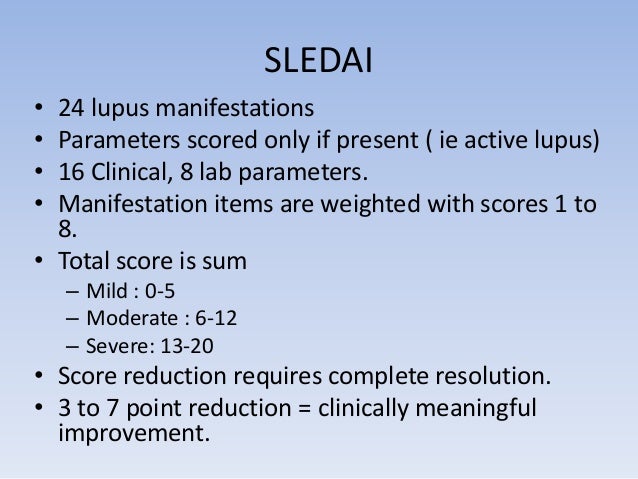 SLEDAI

• 24 lupus manifestations
• Parameters scored only if present ( ie active lupus)
• 16 Clinical, 8 lab parameters.
• Manifestation items are weighted with scores 1 to 8.
• Total score is sum
– Mild : 0-5
– Moderate : 6-12
– Severe: 13-20
• Score reduction requires complete resolution.
• 3 to 7 point reduction = clinically meaningful improvement.